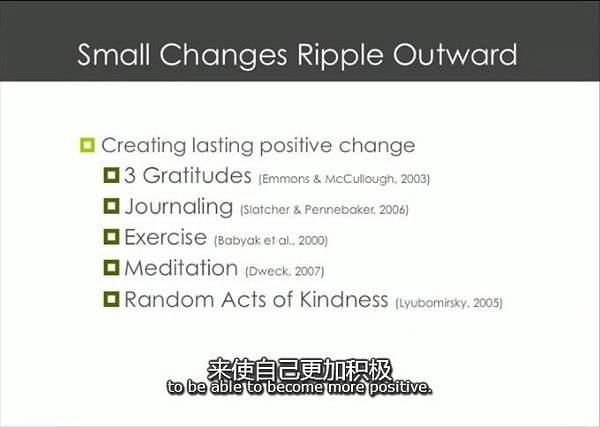 Small Changes Ripple Outward

Creating lasting positive change

3 Gratitudes (Emmons & McCullough, 2003)

Journaling (Slatcher & Pennebaker, 2006)

Exercise (Babyak et al., 2000)

Meditation (Dweck, 2007)

Random Acts of Kindness (Lyubomirsky, 2005)

来使自己更加积极
to be able to become more positive.